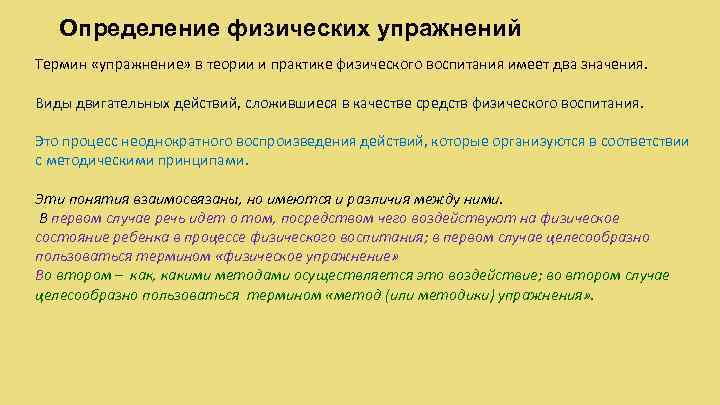 Определение физических упражнений

Термин «упражнение» в теории и практике физического воспитания имеет два значения.

Виды двигательных действий, сложившиеся в качестве средств физического воспитания.

Это процесс неоднократного воспроизведения действий, которые организуются в соответствии с методическими принципами.

Эти понятия взаимосвязаны, но имеются и различия между ними.
В первом случае речь идет о том, посредством чего воздействуют на физическое состояние ребенка в процессе физического воспитания; в первом случае целесообразно пользоваться термином «физическое упражнение»
Во втором – как, какими методами осуществляется это воздействие; во втором случае целесообразно пользоваться термином «метод (или методики) упражнения».